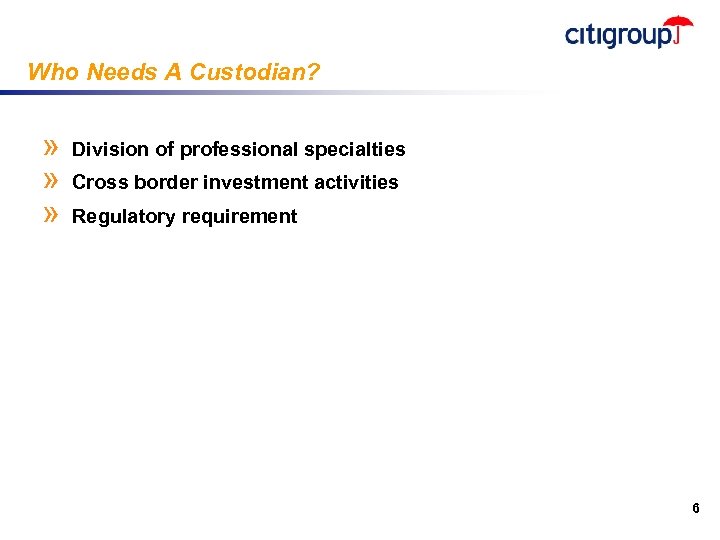 citigroup

Who Needs A Custodian?

» Division of professional specialties

» Cross border investment activities

» Regulatory requirement

6